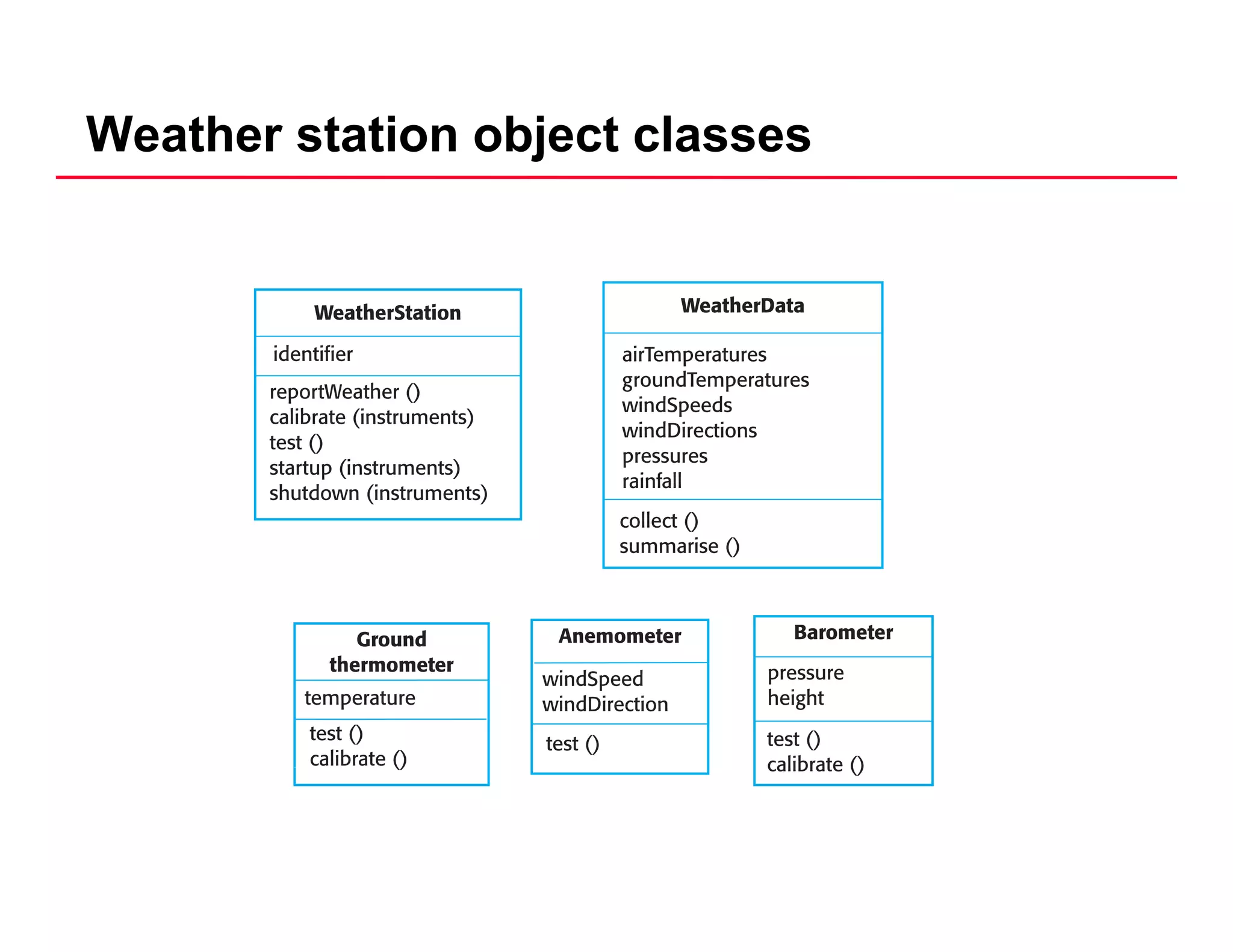 Weather station object classes

WeatherStation

identifier

reportWeather ()
calibrate (instruments)
test ()
startup (instruments)
shutdown (instruments)

WeatherData

airTemperatures
groundTemperatures
windSpeeds
windDirections
pressures
rainfall

collect ()
summarise ()

Ground thermometer

temperature

test ()
calibrate ()

Anemometer

windSpeed
windDirection

test ()

Barometer

pressure
height

test ()
calibrate ()